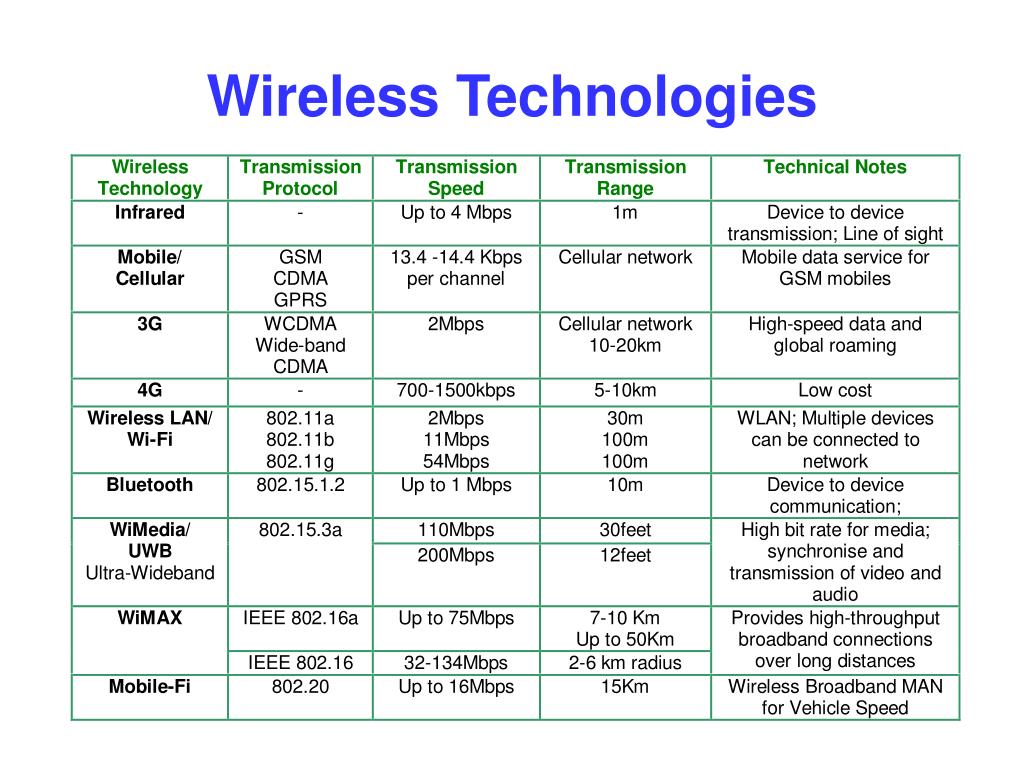 Wireless Technologies

| Wireless Technology | Transmission Protocol | Transmission Speed | Transmission Range | Technical Notes |
|---|---|---|---|---|
| Infrared | - | Up to 4 Mbps | 1m | Device to device transmission; Line of sight |
| Mobile/ Cellular | GSM CDMA GPRS | 13.4 -14.4 Kbps per channel | Cellular network | Mobile data service for GSM mobiles |
| 3G | WCDMA Wide-band CDMA | 2Mbps | Cellular network 10-20km | High-speed data and global roaming |
| 4G | - | 700-1500kbps | 5-10km | Low cost |
| Wireless LAN/ Wi-Fi | 802.11a 802.11b 802.11g | 2Mbps 11Mbps 54Mbps | 30m 100m 100m | WLAN; Multiple devices can be connected to network |
| Bluetooth | 802.15.1.2 | Up to 1 Mbps | 10m | Device to device communication; |
| WiMedia/ UWB Ultra-Wideband | 802.15.3a | 110Mbps | 30feet | High bit rate for media; synchronise and transmission of video and audio |
| | | 200Mbps | 12feet | |
| WiMAX | IEEE 802.16a | Up to 75Mbps | 7-10 Km Up to 50Km | Provides high-throughput broadband connections over long distances |
| | IEEE 802.16 | 32-134Mbps | 2-6 km radius | |
| Mobile-Fi | 802.20 | Up to 16Mbps | 15Km | Wireless Broadband MAN for Vehicle Speed |